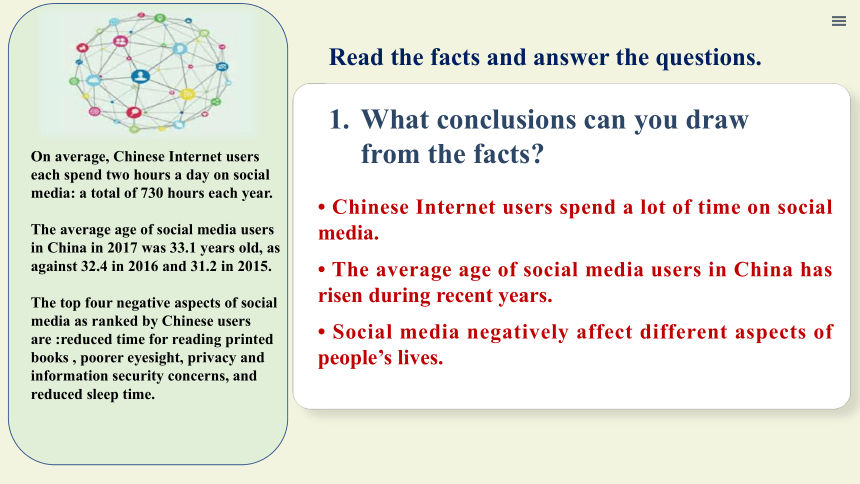 On average, Chinese Internet users each spend two hours a day on social media: a total of 730 hours each year.

The average age of social media users in China in 2017 was 33.1 years old, as against 32.4 in 2016 and 31.2 in 2015.

The top four negative aspects of social media as ranked by Chinese users are :reduced time for reading printed books , poorer eyesight, privacy and information security concerns, and reduced sleep time.

Read the facts and answer the questions.

1. What conclusions can you draw from the facts?

• Chinese Internet users spend a lot of time on social media.

• The average age of social media users in China has risen during recent years.

• Social media negatively affect different aspects of people's lives.